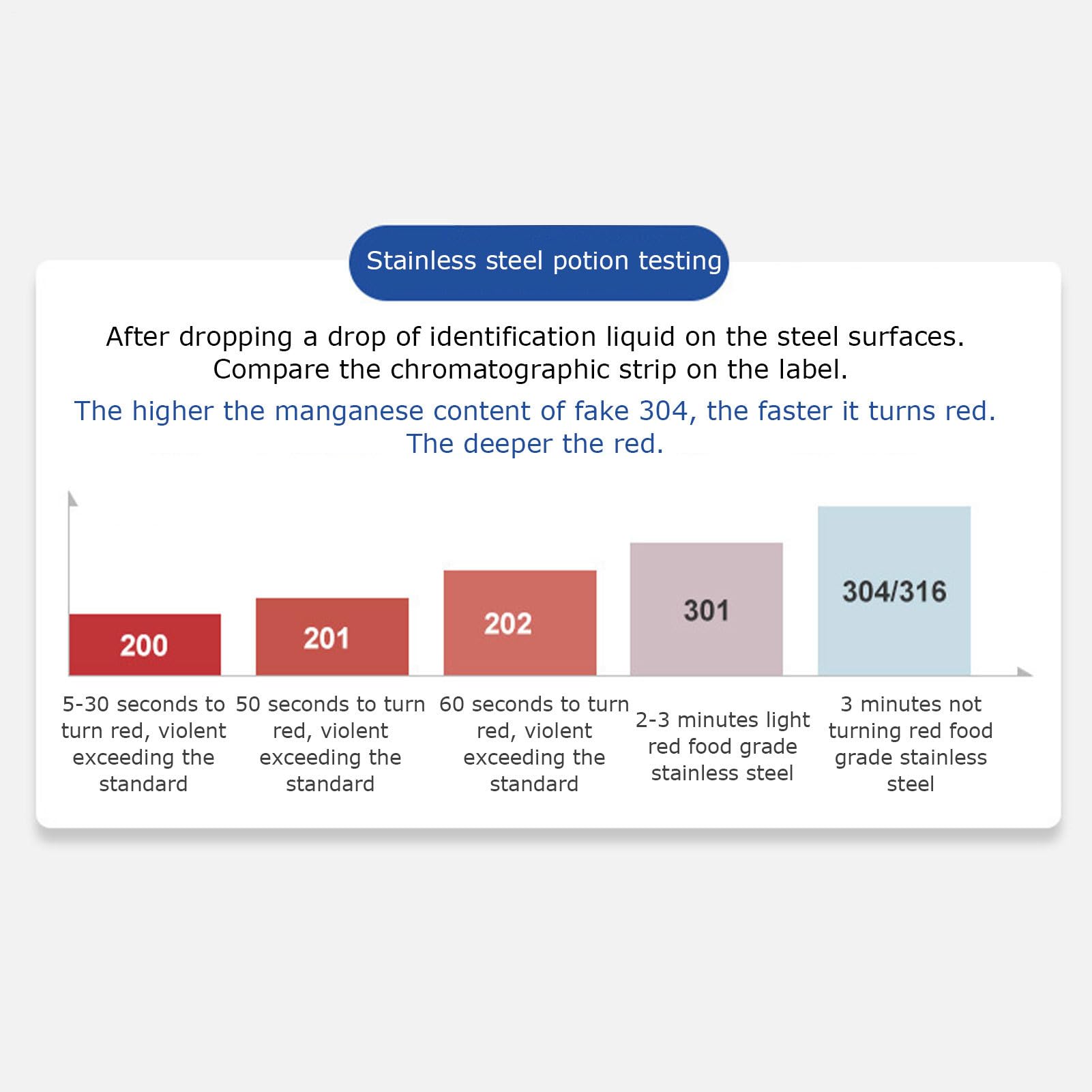 Stainless steel potion testing

After dropping a drop of identification liquid on the steel surfaces. Compare the chromatographic strip on the label.

The higher the manganese content of fake 304, the faster it turns red. The deeper the red.

200

201

202

301

304/316

5-30 seconds to turn red, violent exceeding the standard

50 seconds to turn red, violent exceeding the standard

60 seconds to turn red, violent exceeding the standard

2-3 minutes light red food grade stainless steel

3 minutes not turning red food grade stainless steel